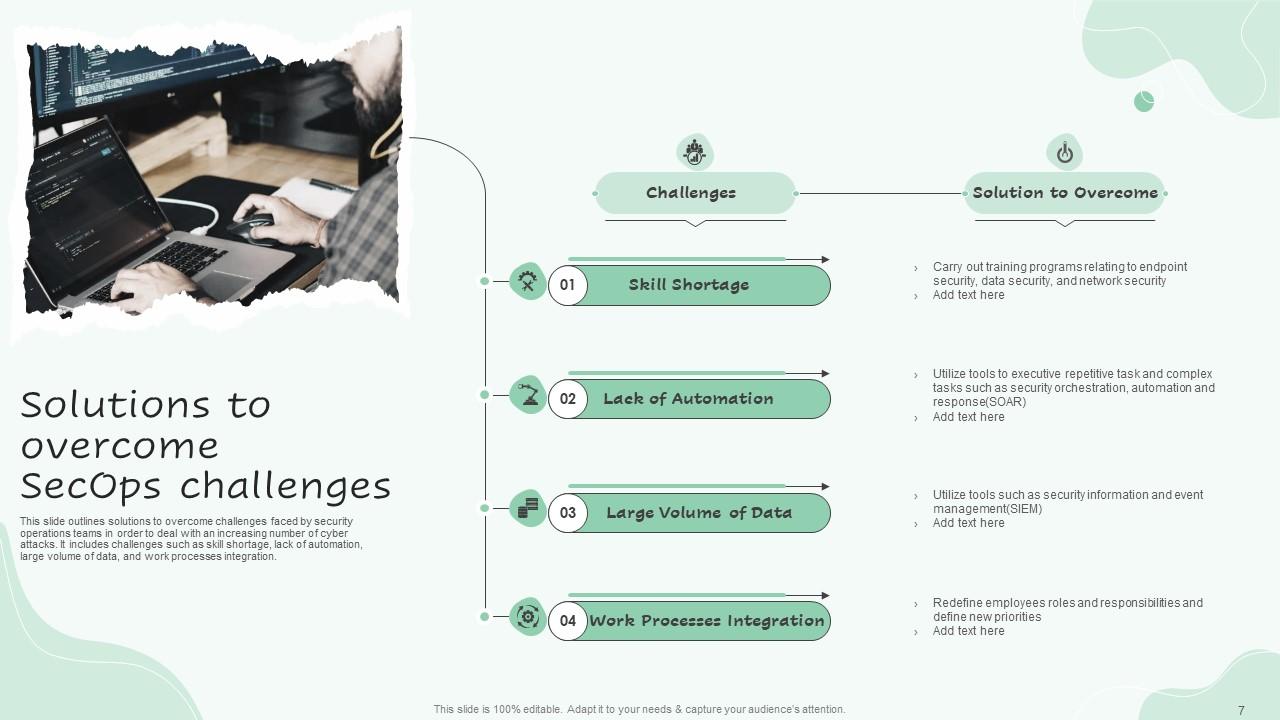 Solutions to overcome SecOps challenges

This slide outlines solutions to overcome challenges faced by security operations teams in order to deal with an increasing number of cyber attacks. It includes challenges such as skill shortage, lack of automation, large volume of data, and work processes integration.

Challenges

Solution to Overcome

01 Skill Shortage

› Carry out training programs relating to endpoint security, data security, and network security
› Add text here

02 Lack of Automation

› Utilize tools to executive repetitive task and complex tasks such as security orchestration, automation and response(SOAR)
› Add text here

03 Large Volume of Data

› Utilize tools such as security information and event management(SIEM)
› Add text here

04 Work Processes Integration

› Redefine employees roles and responsibilities and define new priorities
› Add text here

This slide is 100% editable. Adapt it to your needs & capture your audience's attention.

7